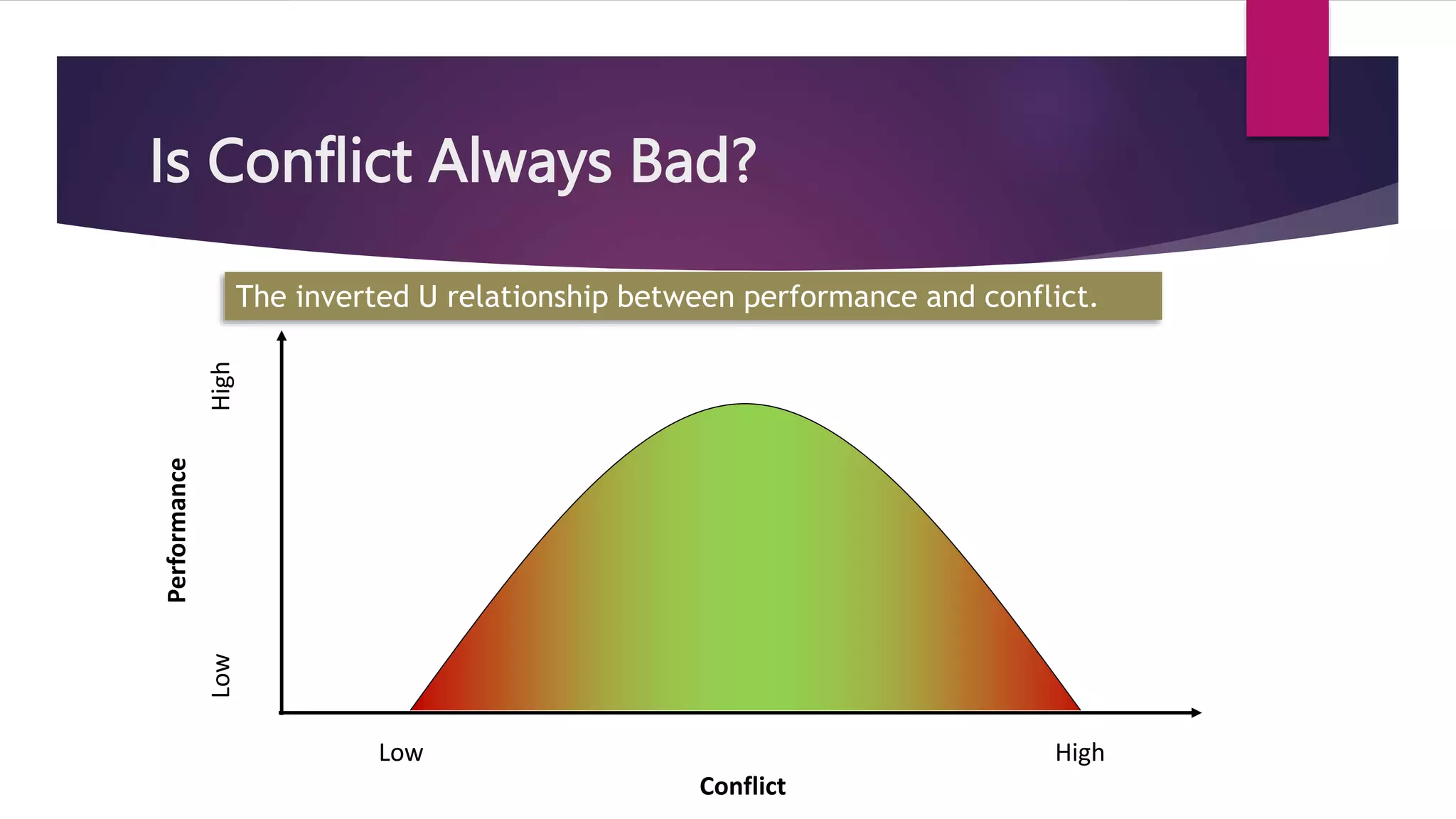 Is Conflict Always Bad?

The inverted U relationship between performance and conflict.

High

Performance

Low

Low

High

Conflict